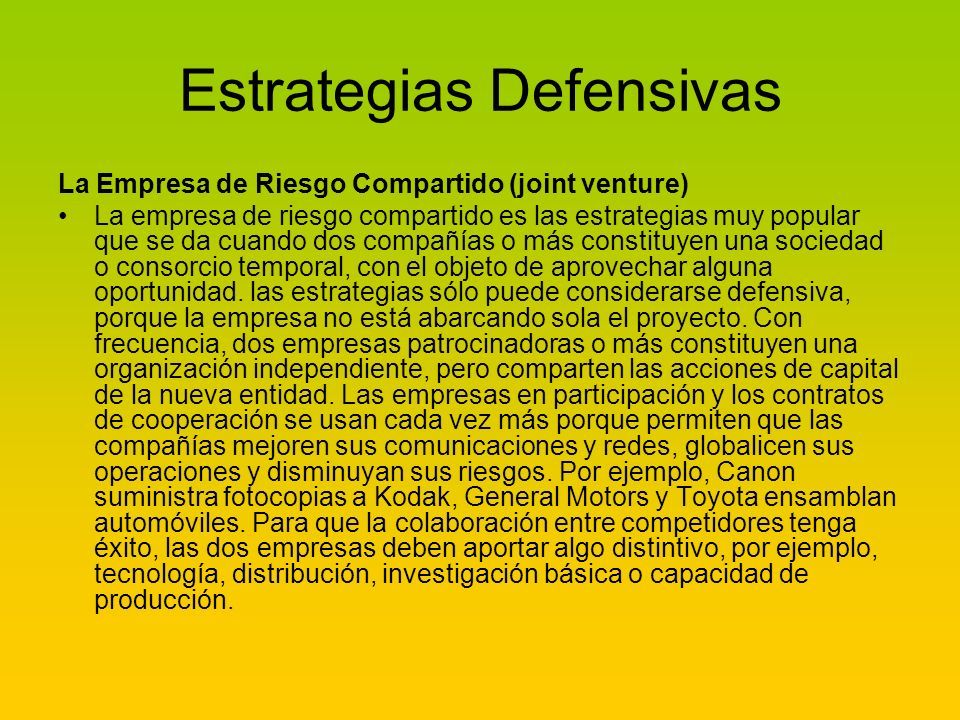 Estrategias Defensivas

La Empresa de Riesgo Compartido (joint venture)

• La empresa de riesgo compartido es las estrategias muy popular que se da cuando dos compañías o más constituyen una sociedad o consorcio temporal, con el objeto de aprovechar alguna oportunidad. las estrategias sólo puede considerarse defensiva, porque la empresa no está abarcando sola el proyecto. Con frecuencia, dos empresas patrocinadoras o más constituyen una organización independiente, pero comparten las acciones de capital de la nueva entidad. Las empresas en participación y los contratos de cooperación se usan cada vez más porque permiten que las compañías mejoren sus comunicaciones y redes, globalicen sus operaciones y disminuyan sus riesgos. Por ejemplo, Canon suministra fotocopias a Kodak, General Motors y Toyota ensamblan automóviles. Para que la colaboración entre competidores tenga éxito, las dos empresas deben aportar algo distintivo, por ejemplo, tecnología, distribución, investigación básica o capacidad de producción.